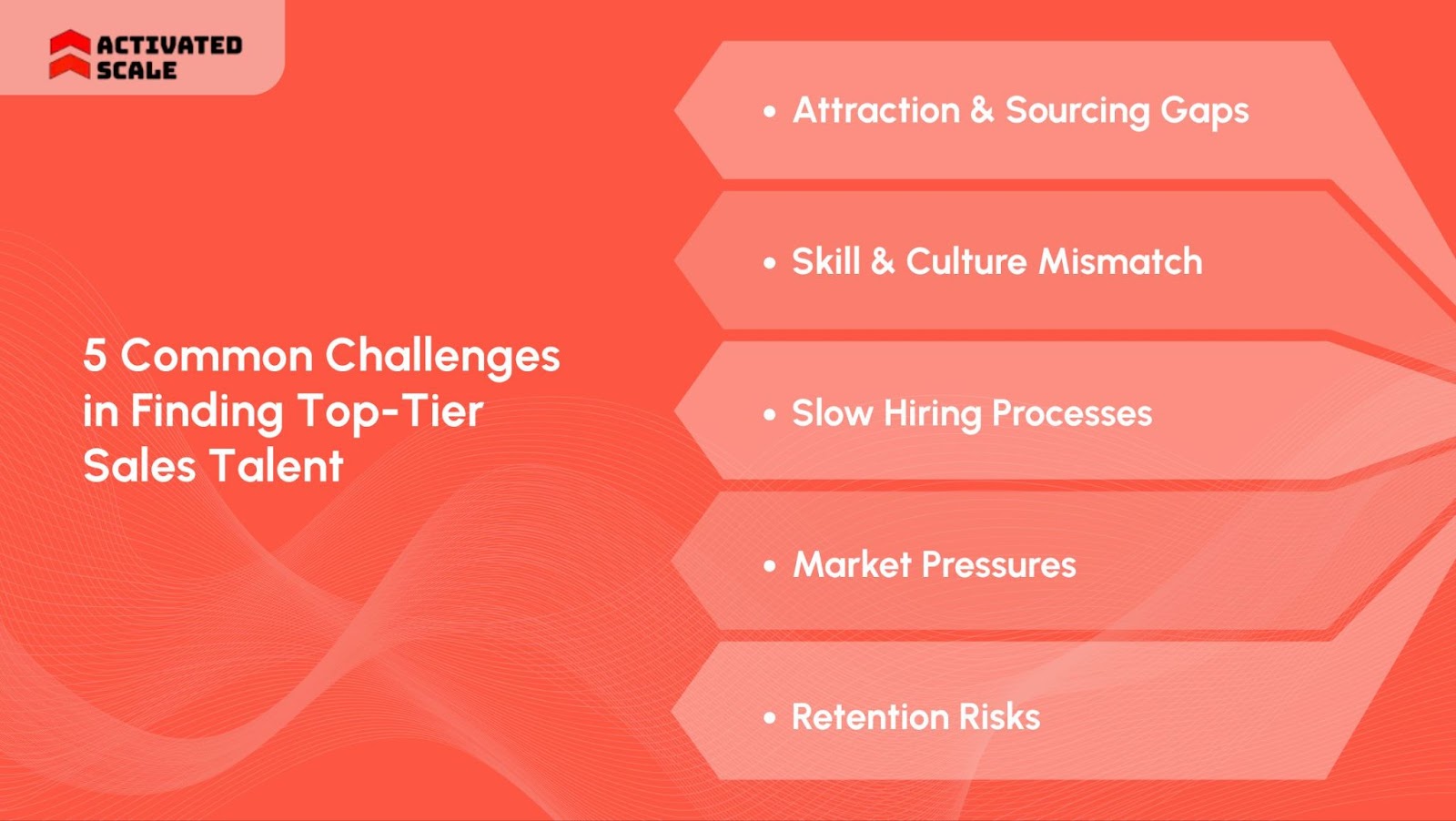 ACTIVATED SCALE

5 Common Challenges in Finding Top-Tier Sales Talent

• Attraction & Sourcing Gaps

• Skill & Culture Mismatch

• Slow Hiring Processes

• Market Pressures

• Retention Risks